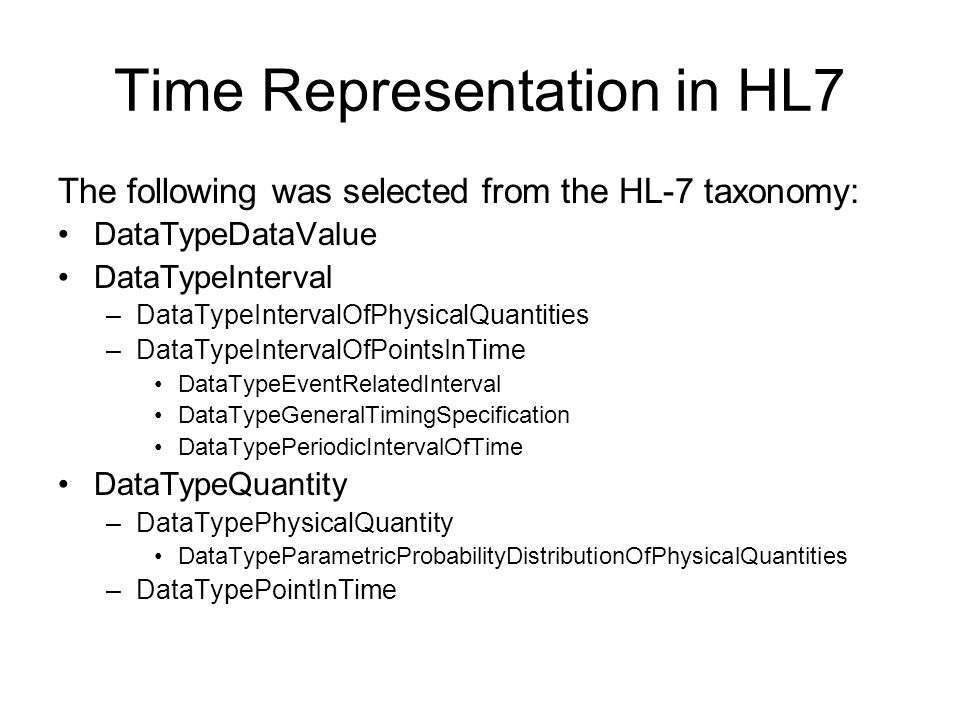 Time Representation in HL7

The following was selected from the HL-7 taxonomy:

• DataTypeDataValue
• DataTypeInterval
  – DataTypeIntervalOfPhysicalQuantities
  – DataTypeIntervalOfPointsInTime
    • DataTypeEventRelatedInterval
    • DataTypeGeneralTimingSpecification
    • DataTypePeriodicIntervalOfTime
• DataTypeQuantity
  – DataTypePhysicalQuantity
    • DataTypeParametricProbabilityDistributionOfPhysicalQuantities
  – DataTypePointInTime